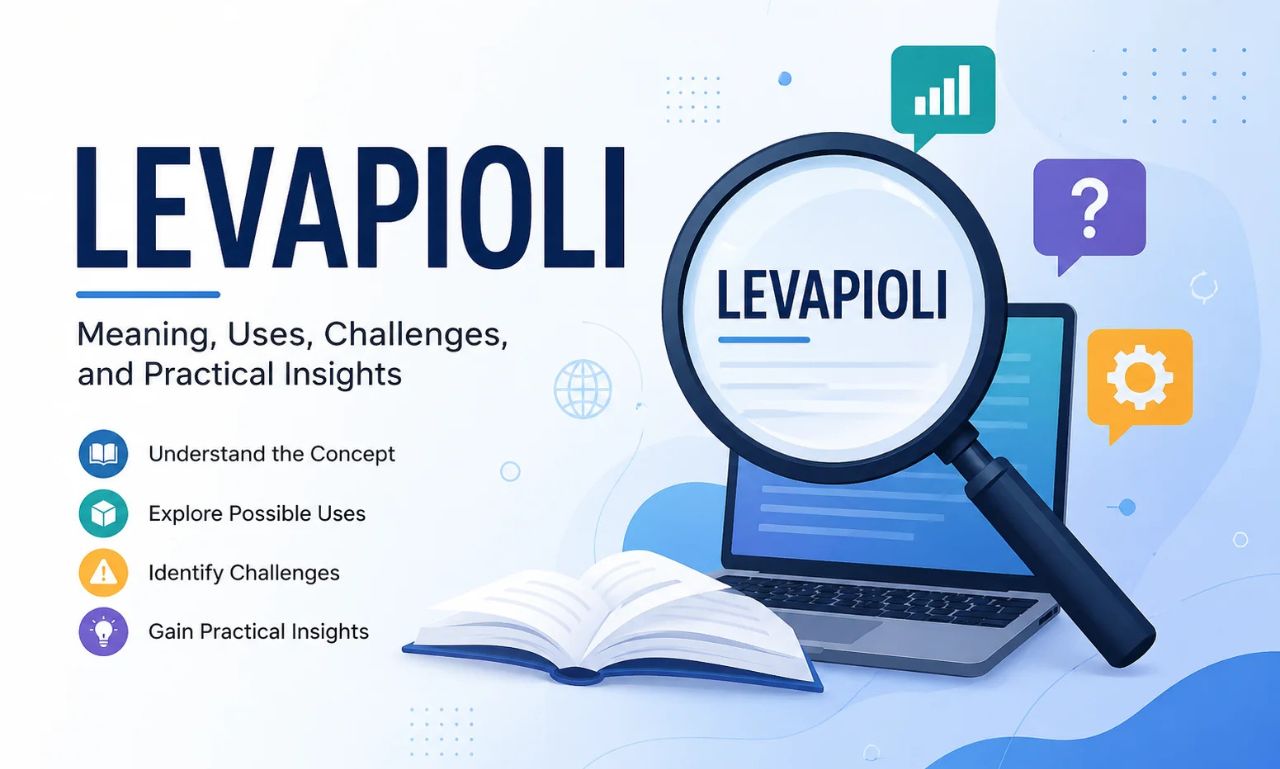 LEVAPIOLI

Meaning, Uses, Challenges, and Practical Insights

Understand the Concept

Explore Possible Uses

Identify Challenges

Gain Practical Insights

LEVAPIOLI

?